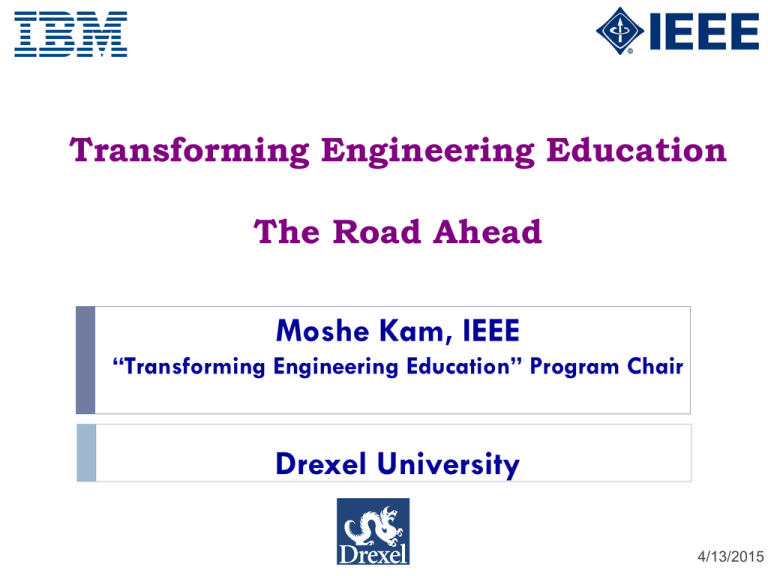 IBM

IEEE

Transforming Engineering Education

The Road Ahead

Moshe Kam, IEEE
“Transforming Engineering Education” Program Chair

Drexel University

Drexel

4/13/2015